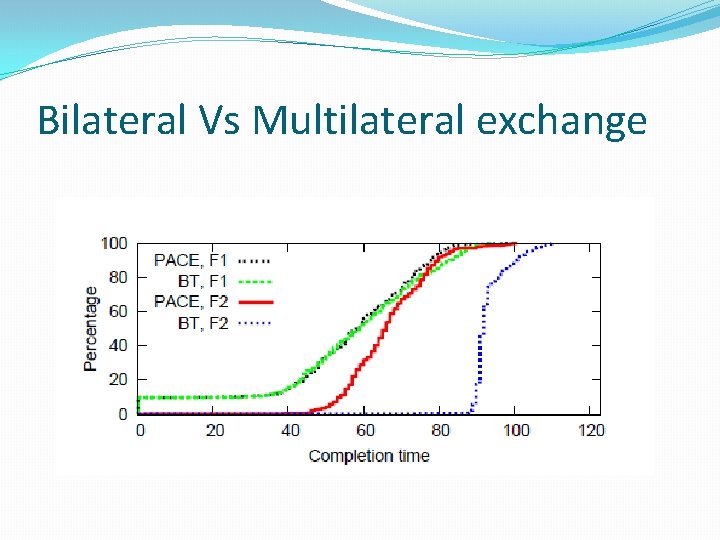 Bilateral Vs Multilateral exchange

100
80
60
40
20
0
Percentage

PACE, F1
BT, F1
PACE, F2
BT, F2

0 20 40 60 80 100 120
Completion time